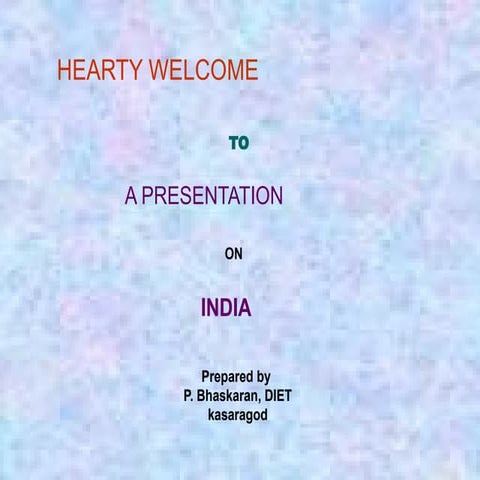 HEARTY WELCOME

TO

A PRESENTATION

ON

INDIA

Prepared by
P. Bhaskaran, DIET
kasaragod